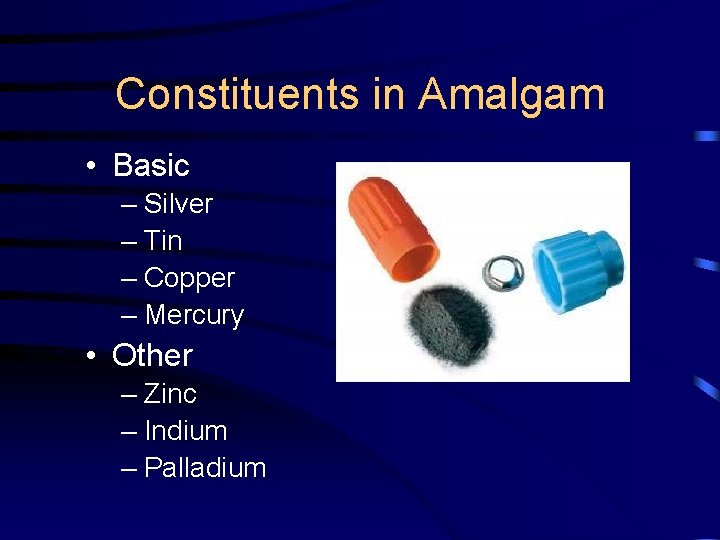 Constituents in Amalgam

• Basic
– Silver
– Tin
– Copper
– Mercury
• Other
– Zinc
– Indium
– Palladium